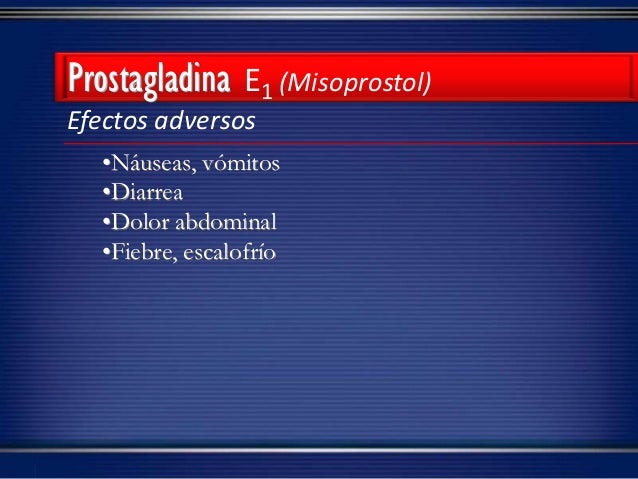 Prostagladina $E_1$ (Misoprostol)

Efectos adversos

•Náuseas, vómitos
•Diarrea
•Dolor abdominal
•Fiebre, escalofrío